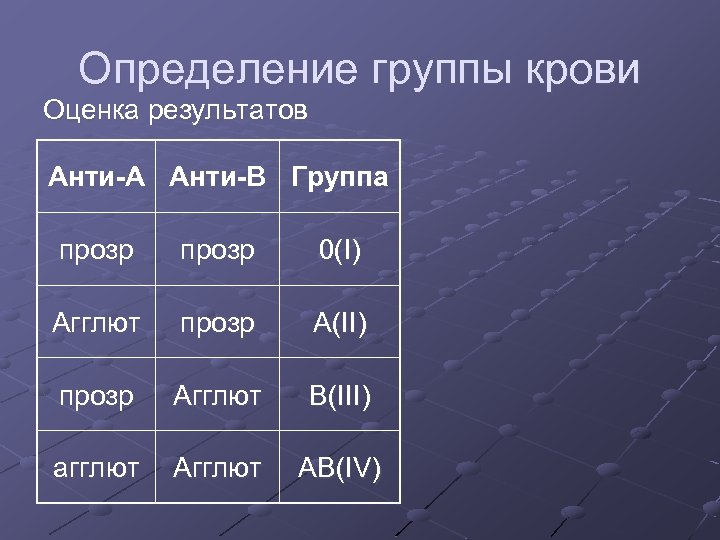 Определение группы крови

Оценка результатов

| Анти-А | Анти-В | Группа |
|---|---|---|
| прозр | прозр | 0(I) |
| Агглют | прозр | A(II) |
| прозр | Агглют | B(III) |
| агглют | Агглют | AB(IV) |